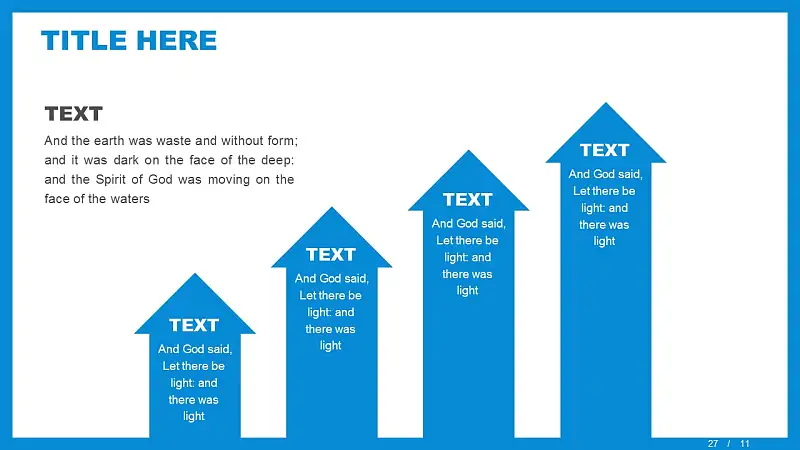 TITLE HERE

TEXT

And the earth was waste and without form; and it was dark on the face of the deep: and the Spirit of God was moving on the face of the waters

TEXT
And God said, Let there be light: and there was light

TEXT
And God said, Let there be light: and there was light

TEXT
And God said, Let there be light: and there was light

TEXT
And God said, Let there be light: and there was light

27 / 11